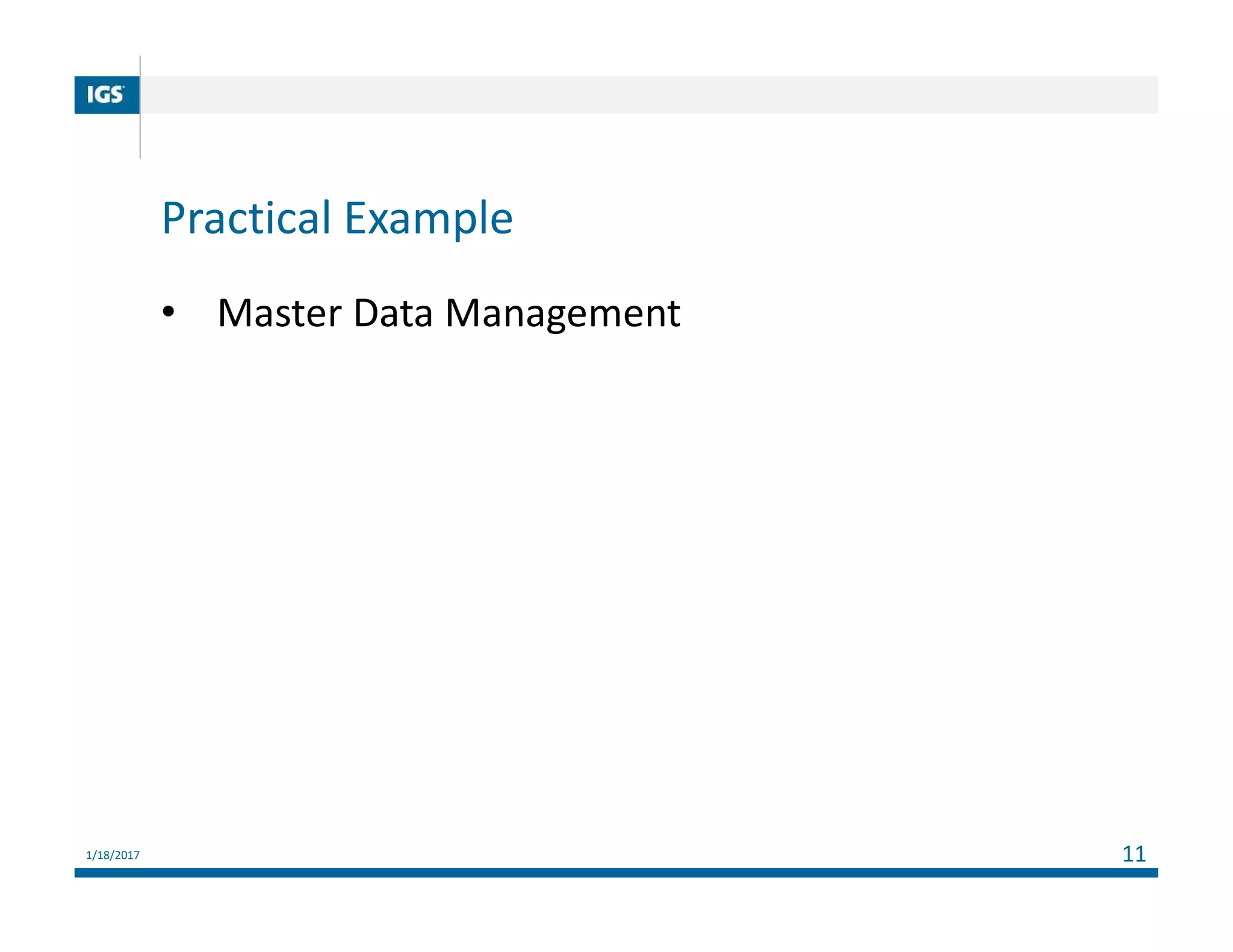 IGS

Practical Example

• Master Data Management

1/18/2017

11